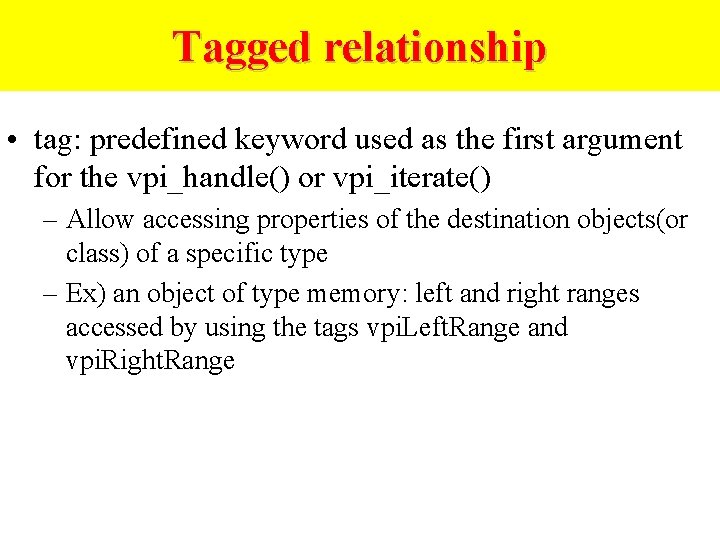 Tagged relationship

• tag: predefined keyword used as the first argument for the vpi_handle() or vpi_iterate()

– Allow accessing properties of the destination objects(or class) of a specific type

– Ex) an object of type memory: left and right ranges accessed by using the tags vpiLeftRange and vpiRightRange